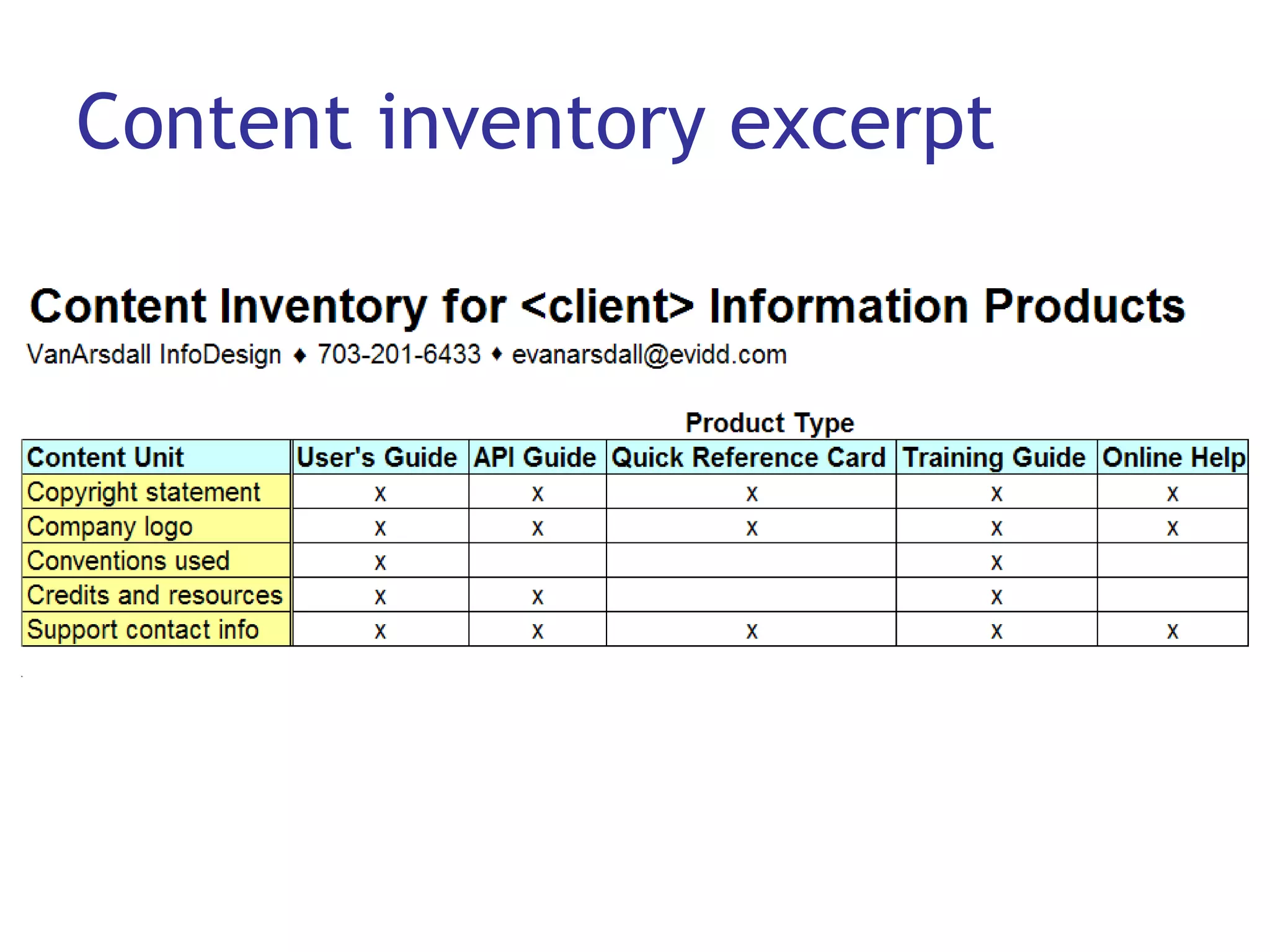 Content inventory excerpt

Content Inventory for <client> Information Products

VanArsdall InfoDesign ♦ 703-201-6433 ♦ evanarsdall@evidd.com

Product Type

| Content Unit | User's Guide | API Guide | Quick Reference Card | Training Guide | Online Help |
|---|---|---|---|---|---|
| Copyright statement | x | x | x | x | x |
| Company logo | x | x | x | x | x |
| Conventions used | x | | | x | |
| Credits and resources | x | x | | x | |
| Support contact info | x | x | x | x | x |